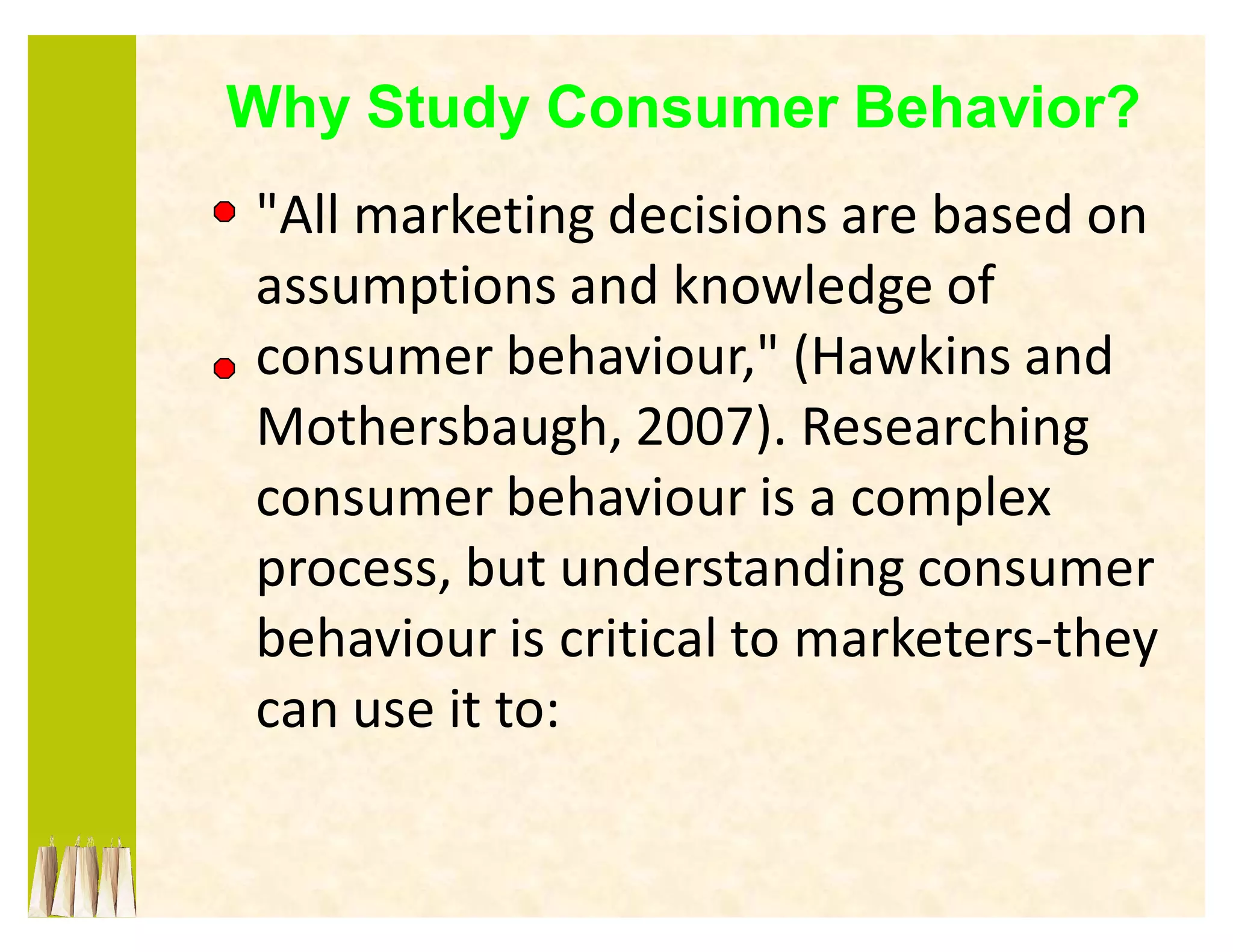 Why Study Consumer Behavior?

"All marketing decisions are based on assumptions and knowledge of consumer behaviour," (Hawkins and Mothersbaugh, 2007). Researching consumer behaviour is a complex process, but understanding consumer behaviour is critical to marketers-they can use it to: